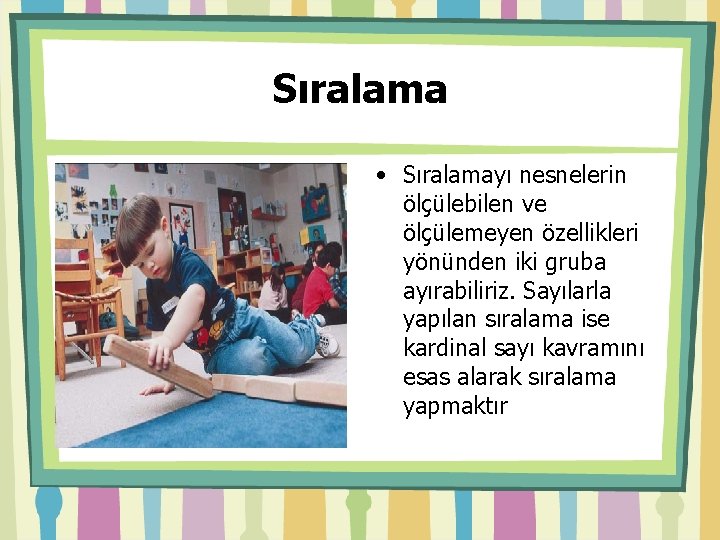 Sıralama

• Sıralamayı nesnelerin ölçülebilen ve ölçülemeyen özellikleri yönünden iki gruba ayırabiliriz. Sayılarla yapılan sıralama ise kardinal sayı kavramını esas alarak sıralama yapmaktır